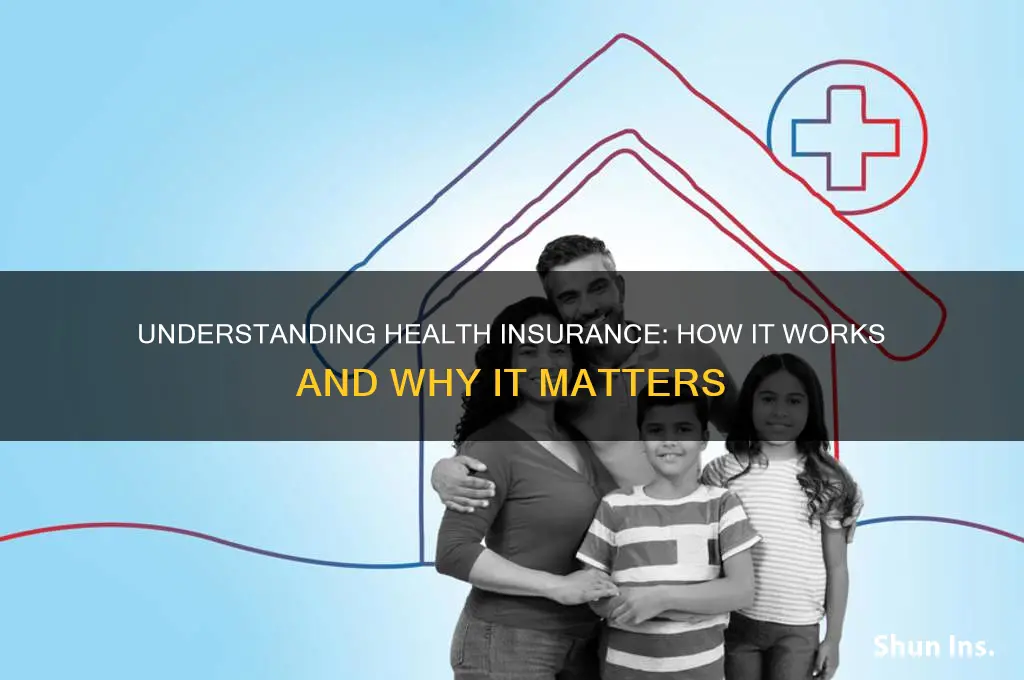 UNDERSTANDING HEALTH INSURANCE: HOW IT WORKS AND WHY IT MATTERS

Shun Ins.